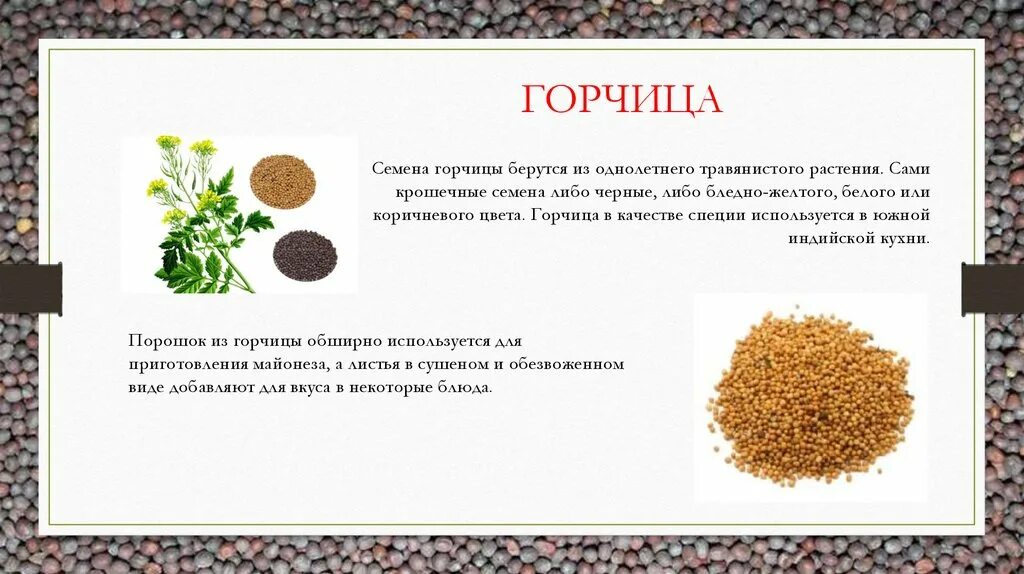 ГОРЧИЦА

Семена горчицы берутся из однолетнего травянистого растения. Сами крошечные семена либо черные, либо бледно-желтого, белого или коричневого цвета. Горчица в качестве специи используется в южной индийской кухни.

Порошок из горчицы обширно используется для приготовления майонеза, а листья в сушеном и обезвоженном виде добавляют для вкуса в некоторые блюда.